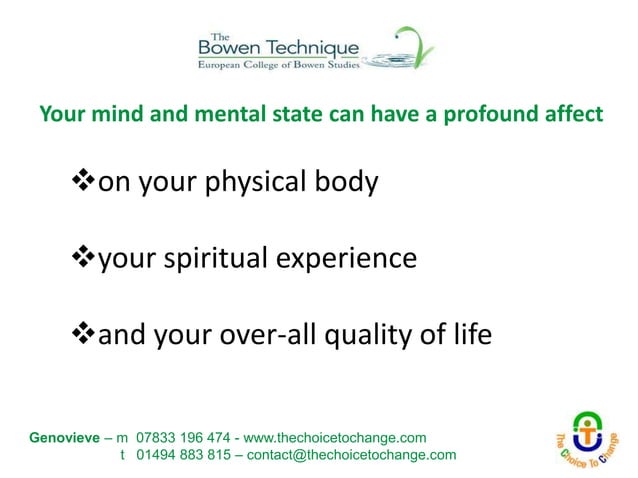 The
Bowen Technique
European College of Bowen Studies

Your mind and mental state can have a profound affect

❖on your physical body

❖your spiritual experience

❖and your over-all quality of life

Genovieve – m 07833 196 474 - www.thechoicetochange.com
t 01494 883 815 – contact@thechoicetochange.com

The Choice To Change